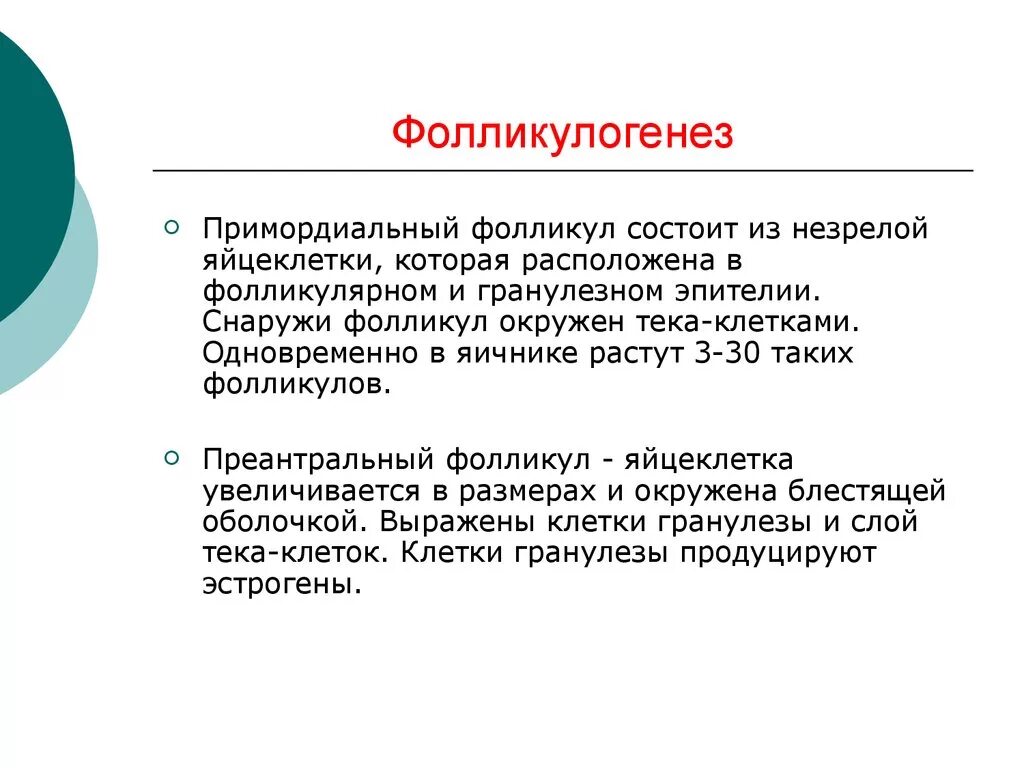 Фолликулогенез

Примордиальный фолликул состоит из незрелой яйцеклетки, которая расположена в фолликулярном и гранулезном эпителии. Снаружи фолликул окружен тека-клетками. Одновременно в яичнике растут 3-30 таких фолликулов.

Преантральный фолликул - яйцеклетка увеличивается в размерах и окружена блестящей оболочкой. Выражены клетки гранулезы и слой тека-клеток. Клетки гранулезы продуцируют эстрогены.